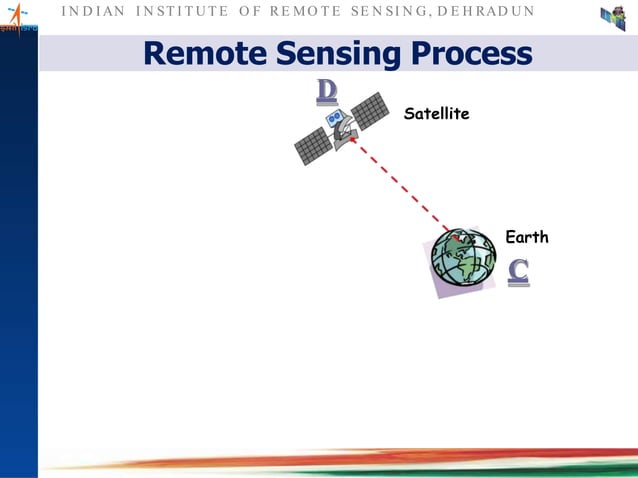 INDIAN INSTITUTE OF REMOTE SENSING, DEHRADUN

Remote Sensing Process

D

Satellite

Earth

C